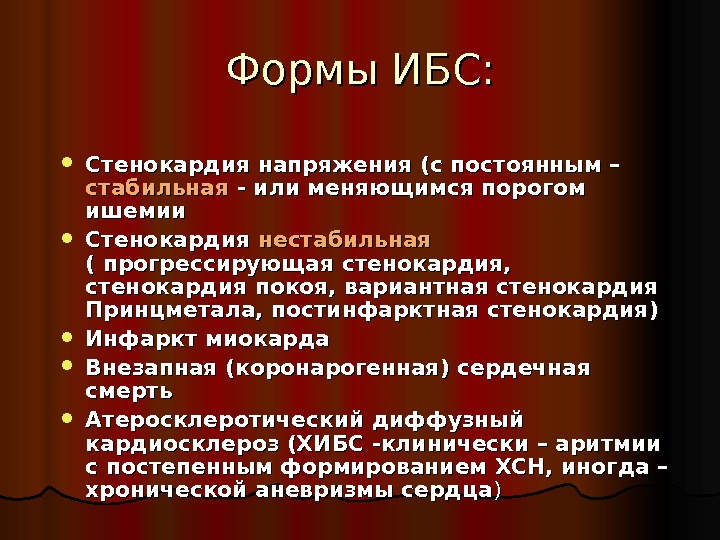 Формы ИБС:

• Стенокардия напряжения (с постоянным – стабильная - или меняющимся порогом ишемии
• Стенокардия нестабильная ( прогрессирующая стенокардия, стенокардия покоя, вариантная стенокардия Принцметала, постинфарктная стенокардия)
• Инфаркт миокарда
• Внезапная (коронарогенная) сердечная смерть
• Атеросклеротический диффузный кардиосклероз (ХИБС -клинически – аритмии с постепенным формированием ХСН, иногда – хронической аневризмы сердца)